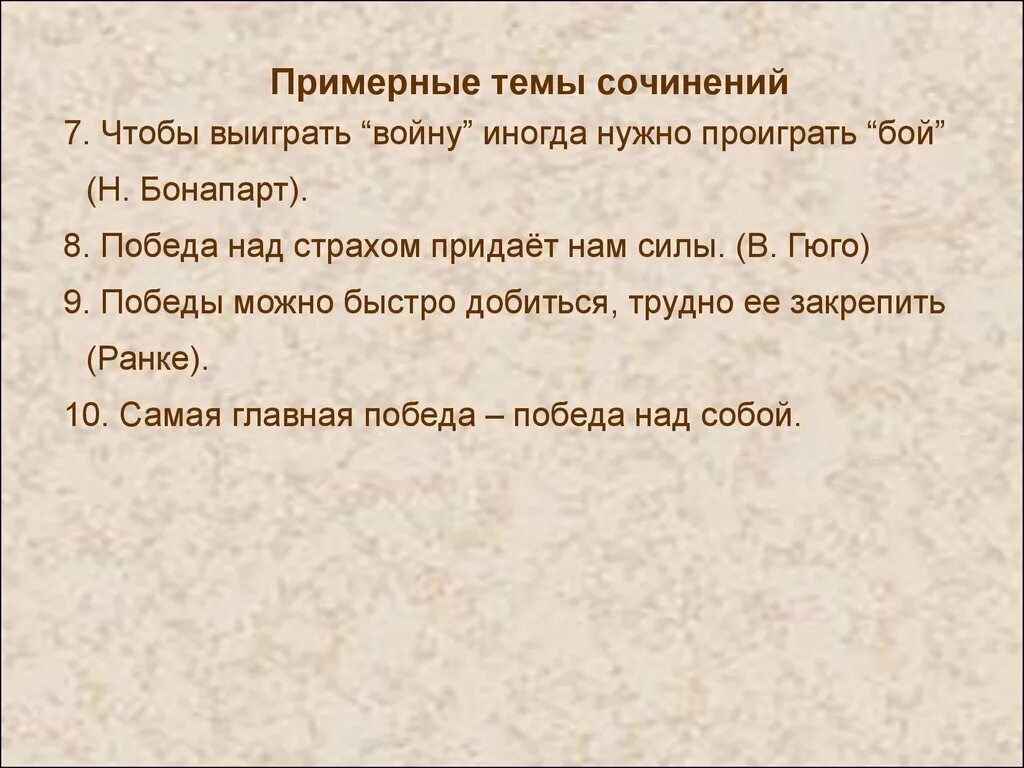 Примерные темы сочинений

7. Чтобы выиграть “войну” иногда нужно проиграть “бой” (Н. Бонапарт).

8. Победа над страхом придаёт нам силы. (В. Гюго)

9. Победы можно быстро добиться, трудно ее закрепить (Ранке).

10. Самая главная победа – победа над собой.